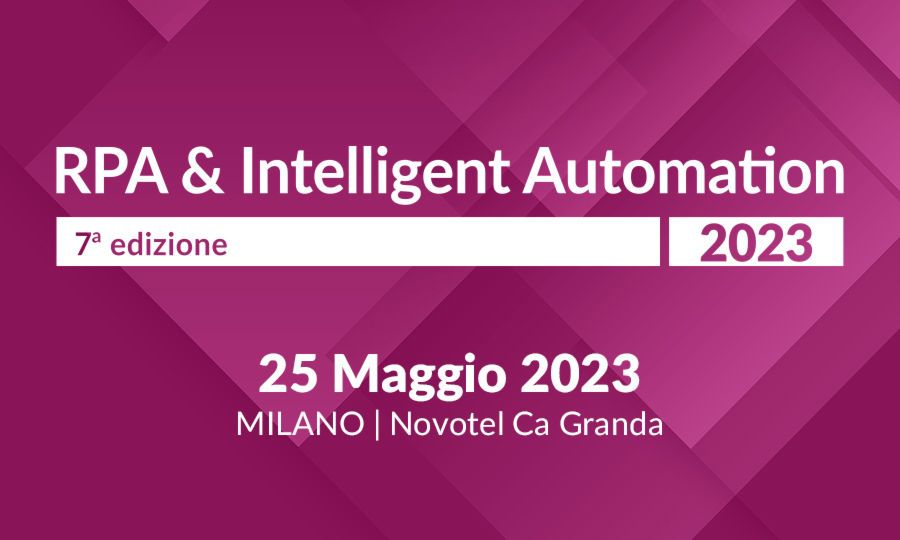 RPA & Intelligent Automation

7ª edizione

2023

25 Maggio 2023

MILANO | Novotel Ca Granda